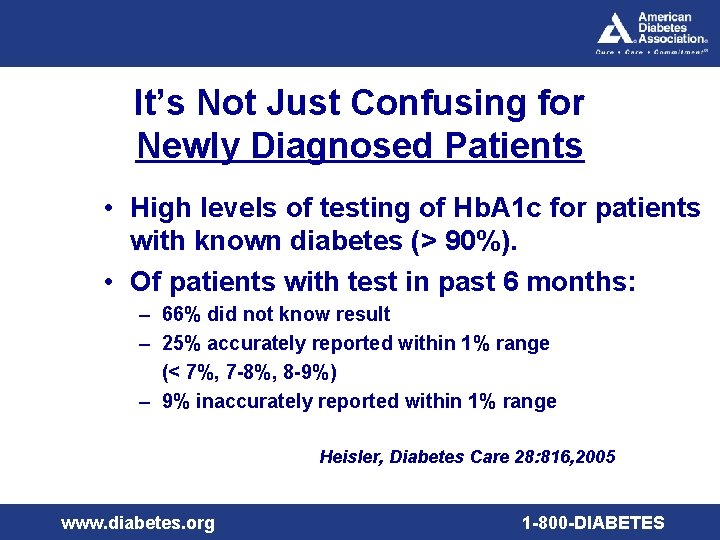 American Diabetes Association®
Cure • Care • Commitment℠

It's Not Just Confusing for Newly Diagnosed Patients

• High levels of testing of HbA1c for patients with known diabetes (> 90%).
• Of patients with test in past 6 months:
– 66% did not know result
– 25% accurately reported within 1% range (< 7%, 7-8%, 8-9%)
– 9% inaccurately reported within 1% range

Heisler, Diabetes Care 28:816,2005

www.diabetes.org
1-800-DIABETES